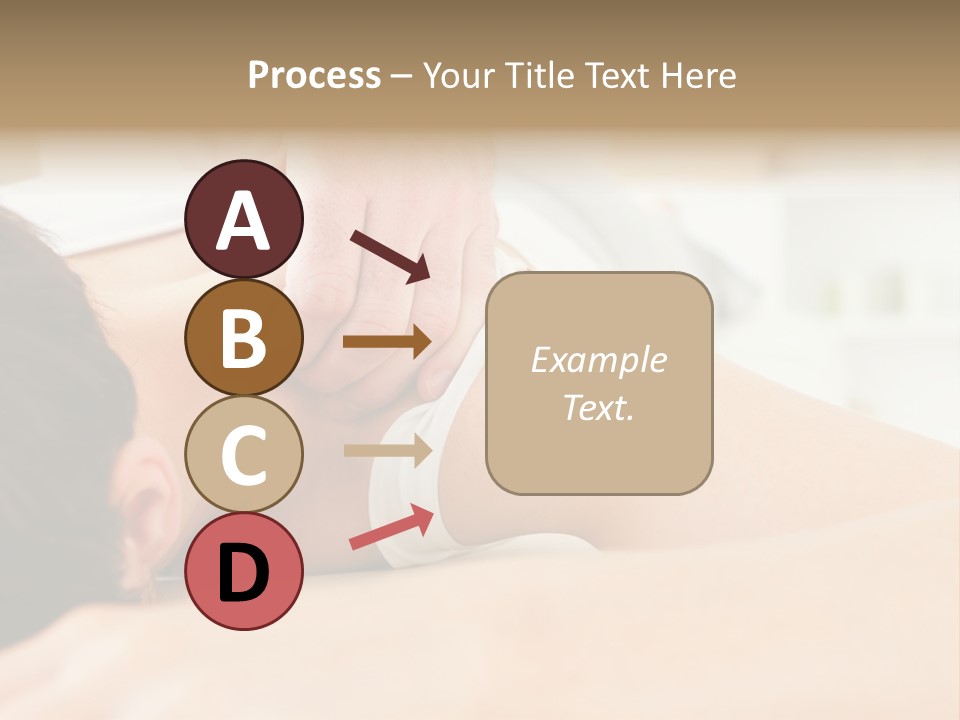 Process – Your Title Text Here

A

B

C

D

Example Text.